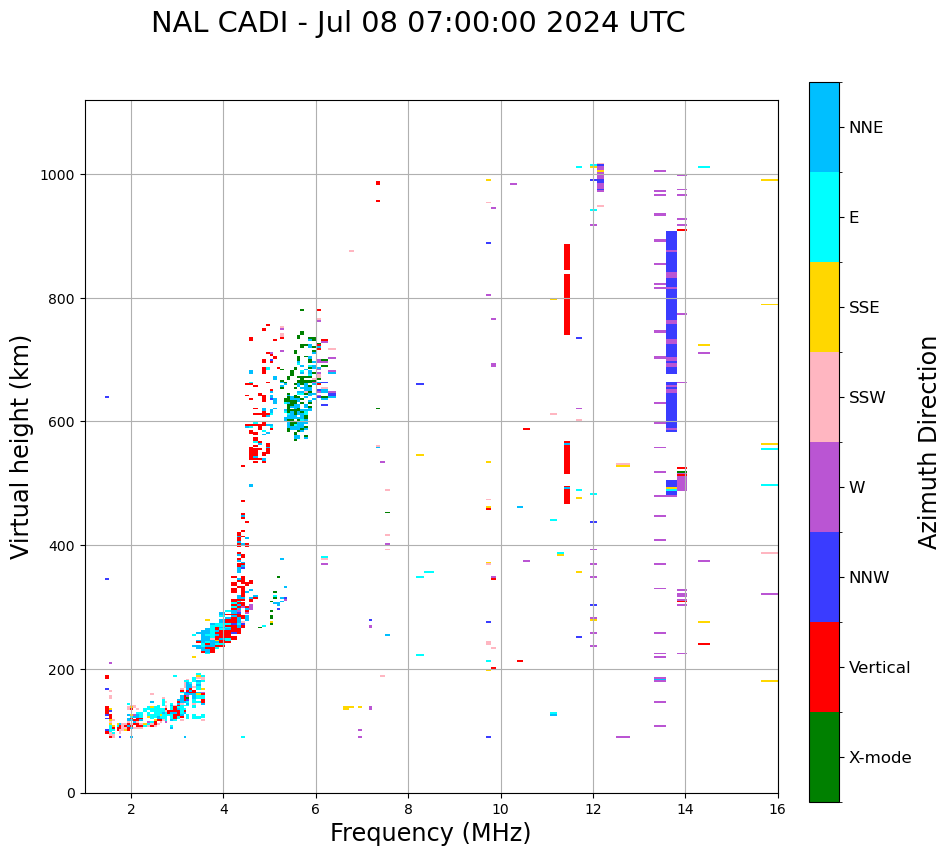 NAL CADI - Jul 08 07:00:00 2024 UTC

Virtual height (km)

1000
800
600
400
200
0

2
4
6
8
10
12
14
16

Frequency (MHz)

NNE
E
SSE
SSW
W
NNW
Vertical
X-mode

Azimuth Direction